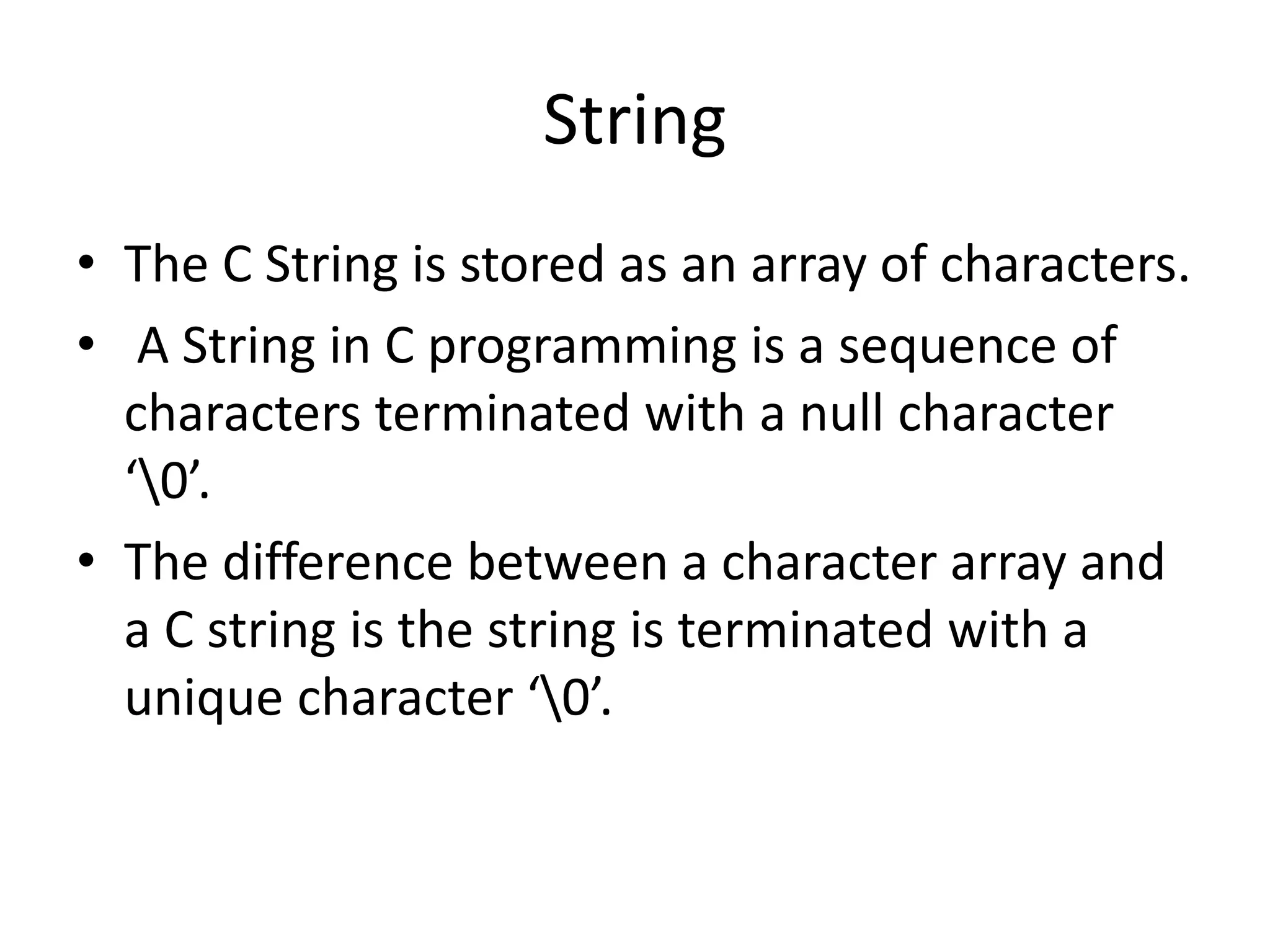 String

• The C String is stored as an array of characters.
• A String in C programming is a sequence of characters terminated with a null character ‘\0’.
• The difference between a character array and a C string is the string is terminated with a unique character ‘\0’.